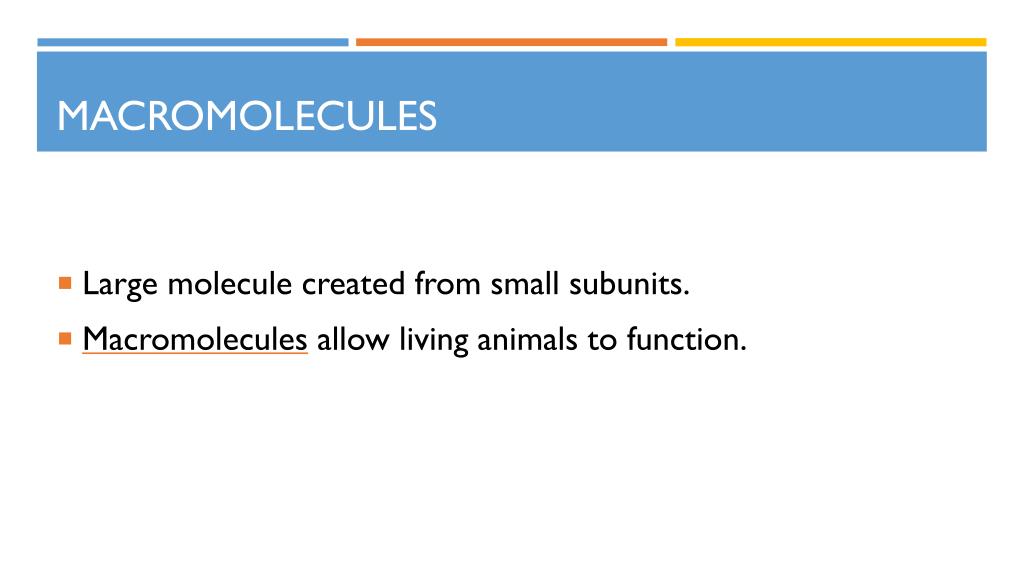 MACROMOLECULES

Large molecule created from small subunits.

Macromolecules allow living animals to function.